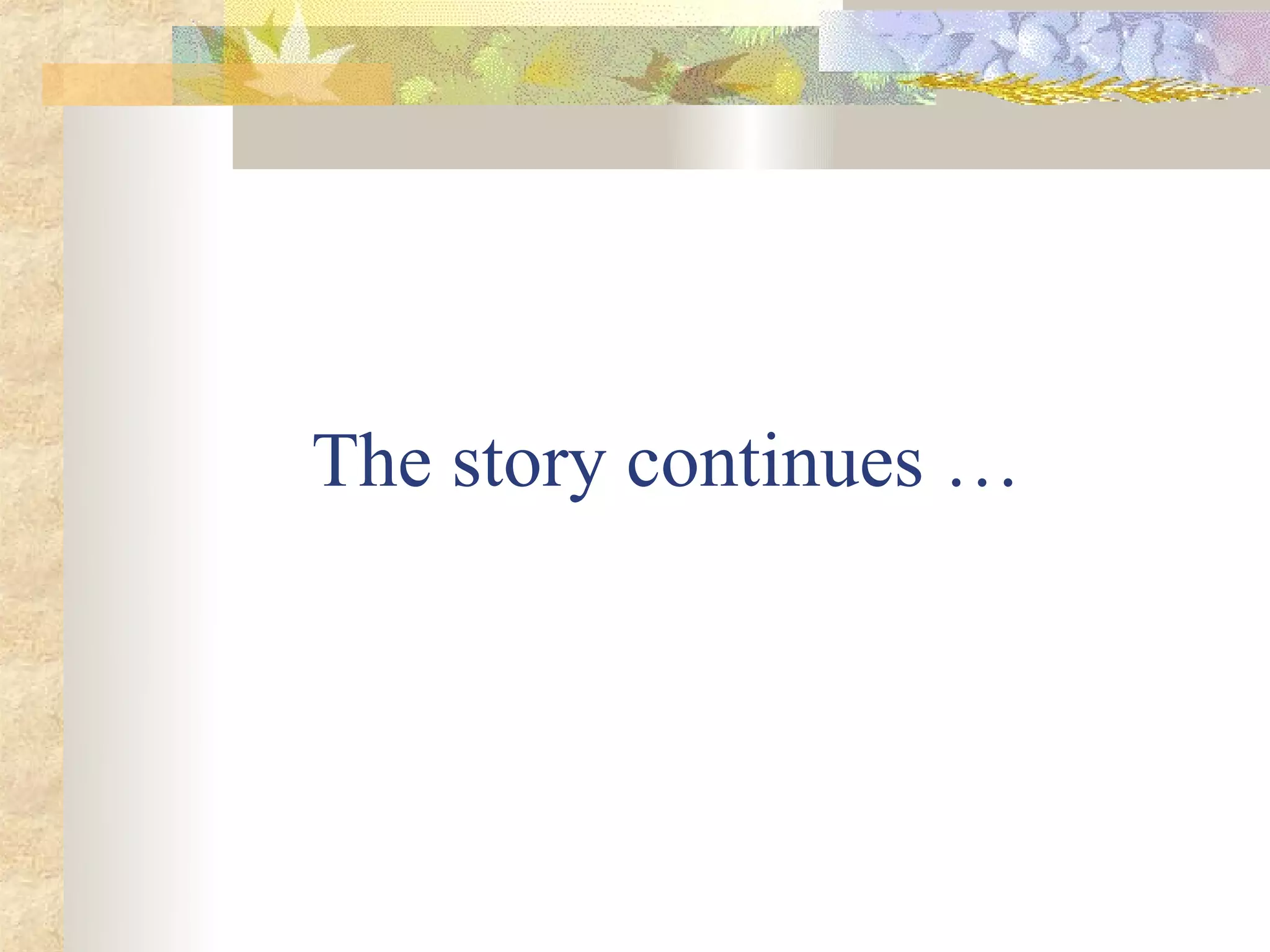 The story continues …